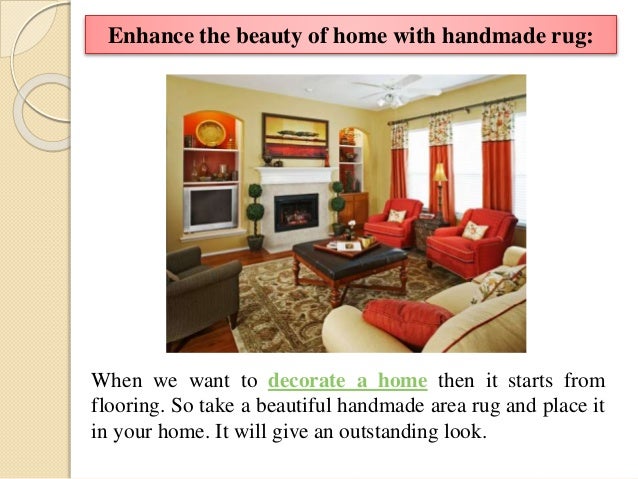 Enhance the beauty of home with handmade rug:

When we want to decorate a home then it starts from flooring. So take a beautiful handmade area rug and place it in your home. It will give an outstanding look.